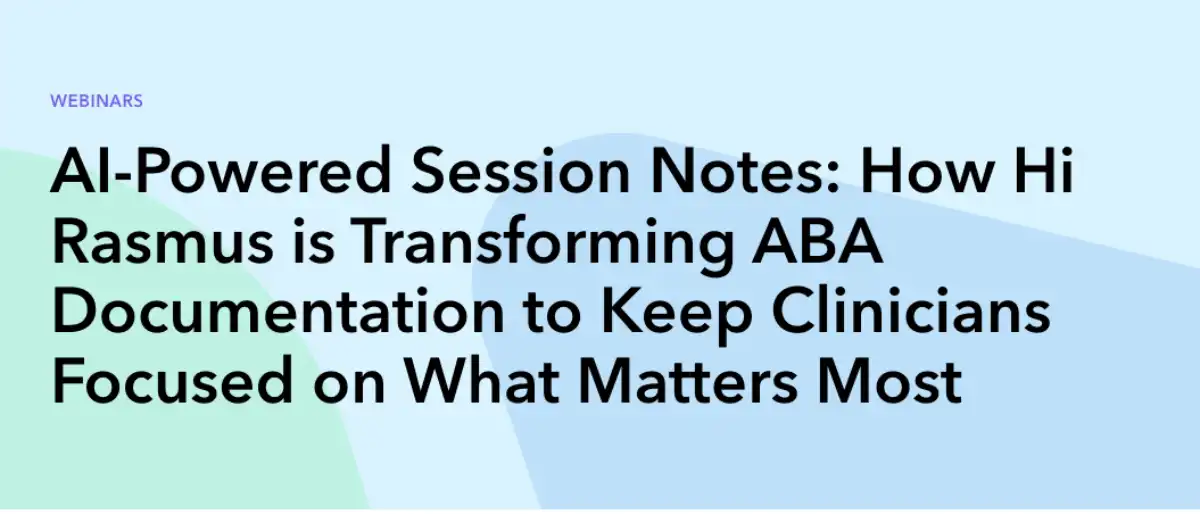 WEBINARS

AI-Powered Session Notes: How Hi Rasmus is Transforming ABA Documentation to Keep Clinicians Focused on What Matters Most